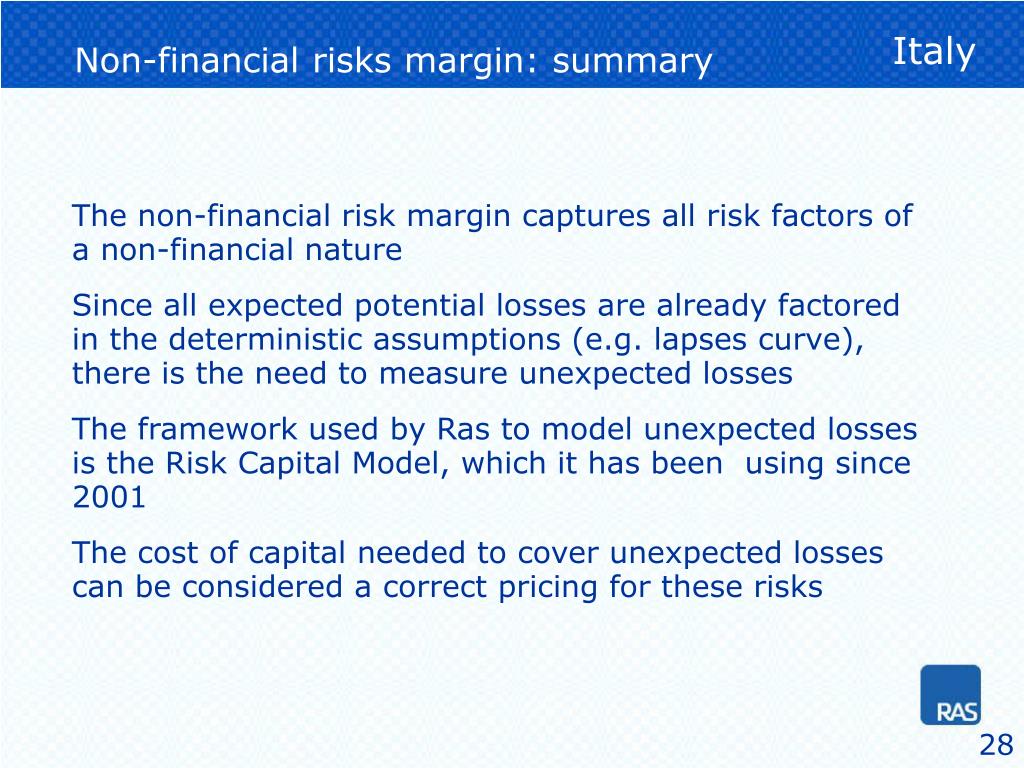 Non-financial risks margin: summary

Italy

The non-financial risk margin captures all risk factors of a non-financial nature

Since all expected potential losses are already factored in the deterministic assumptions (e.g. lapses curve), there is the need to measure unexpected losses

The framework used by Ras to model unexpected losses is the Risk Capital Model, which it has been using since 2001

The cost of capital needed to cover unexpected losses can be considered a correct pricing for these risks

RAS

28